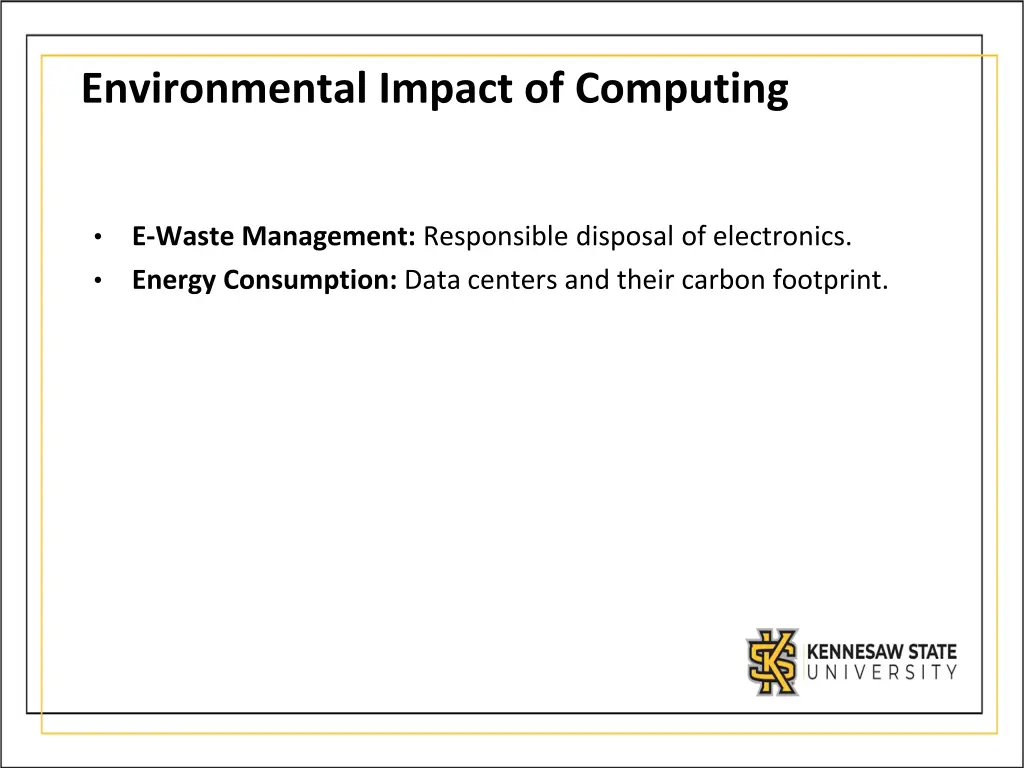 Environmental Impact of Computing

• E-Waste Management: Responsible disposal of electronics.
• Energy Consumption: Data centers and their carbon footprint.

KENNESAW STATE UNIVERSITY